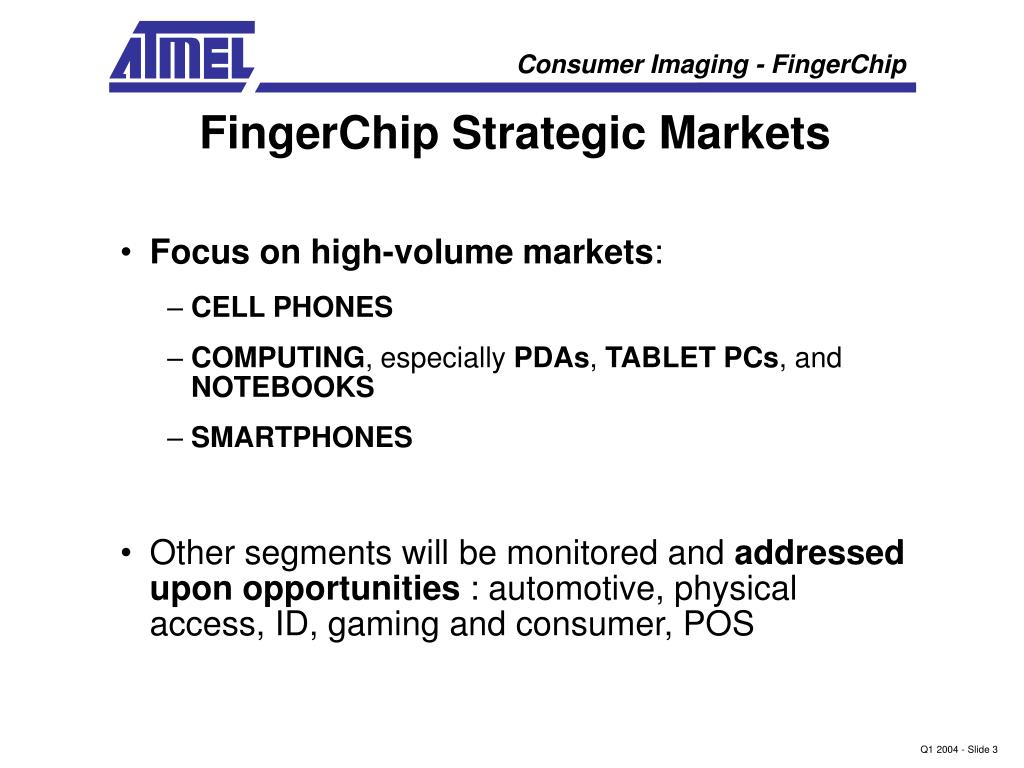 ATMEL

Consumer Imaging - FingerChip

FingerChip Strategic Markets

• Focus on high-volume markets:

– CELL PHONES

– COMPUTING, especially PDAs, TABLET PCs, and NOTEBOOKS

– SMARTPHONES

• Other segments will be monitored and addressed upon opportunities : automotive, physical access, ID, gaming and consumer, POS

Q1 2004 - Slide 3